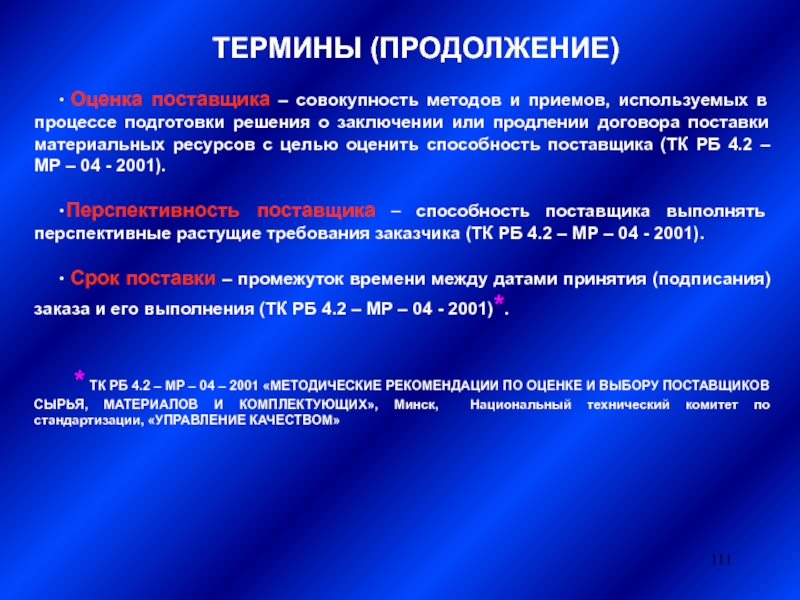 ТЕРМИНЫ (ПРОДОЛЖЕНИЕ)

· Оценка поставщика – совокупность методов и приемов, используемых в процессе подготовки решения о заключении или продлении договора поставки материальных ресурсов с целью оценить способность поставщика (ТК РБ 4.2 – МР – 04 - 2001).

·Перспективность поставщика – способность поставщика выполнять перспективные растущие требования заказчика (ТК РБ 4.2 – МР – 04 - 2001).

· Срок поставки – промежуток времени между датами принятия (подписания) заказа и его выполнения (ТК РБ 4.2 – МР – 04 - 2001)*.

* ТК РБ 4.2 – МР – 04 – 2001 «МЕТОДИЧЕСКИЕ РЕКОМЕНДАЦИИ ПО ОЦЕНКЕ И ВЫБОРУ ПОСТАВЩИКОВ СЫРЬЯ, МАТЕРИАЛОВ И КОМПЛЕКТУЮЩИХ», Минск, Национальный технический комитет по стандартизации, «УПРАВЛЕНИЕ КАЧЕСТВОМ»

111